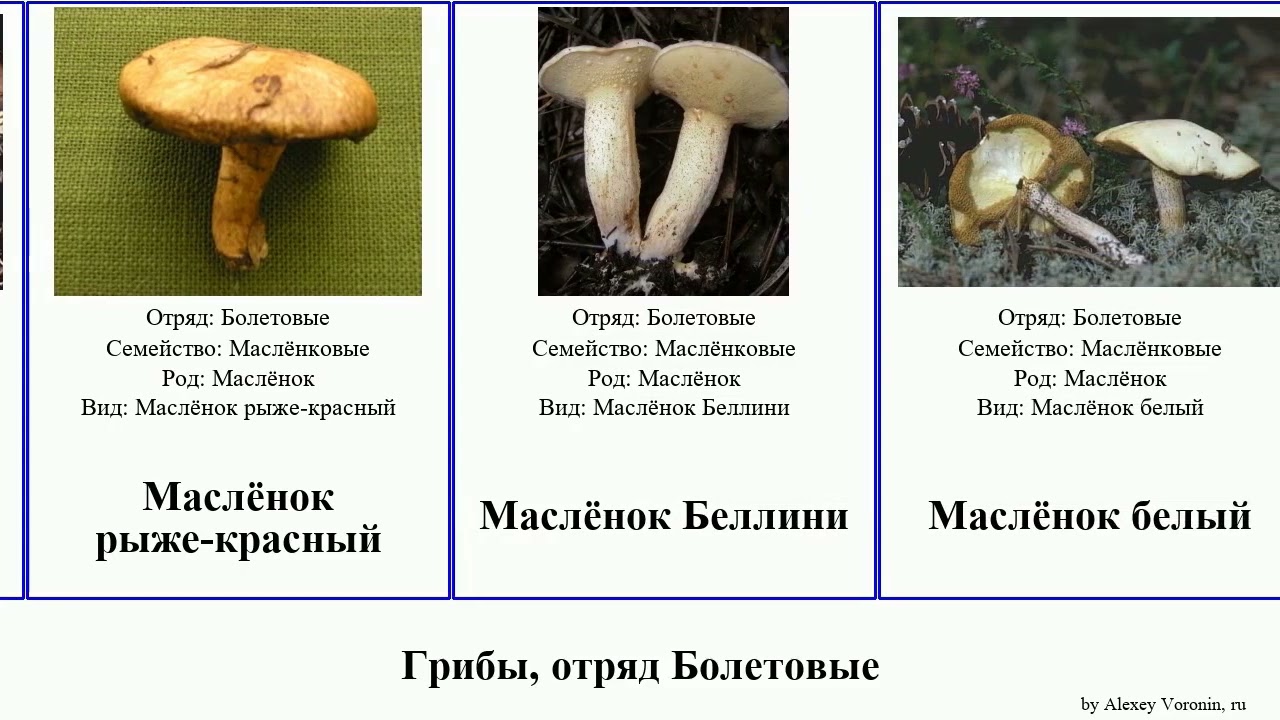 Отряд: Болетовые
Семейство: Маслёнковые
Род: Маслёнок
Вид: Маслёнок рыже-красный

Маслёнок рыже-красный

Отряд: Болетовые
Семейство: Маслёнковые
Род: Маслёнок
Вид: Маслёнок Беллини

Маслёнок Беллини

Отряд: Болетовые
Семейство: Маслёнковые
Род: Маслёнок
Вид: Маслёнок белый

Маслёнок белый

Грибы, отряд Болетовые

by Alexey Voronin, ru